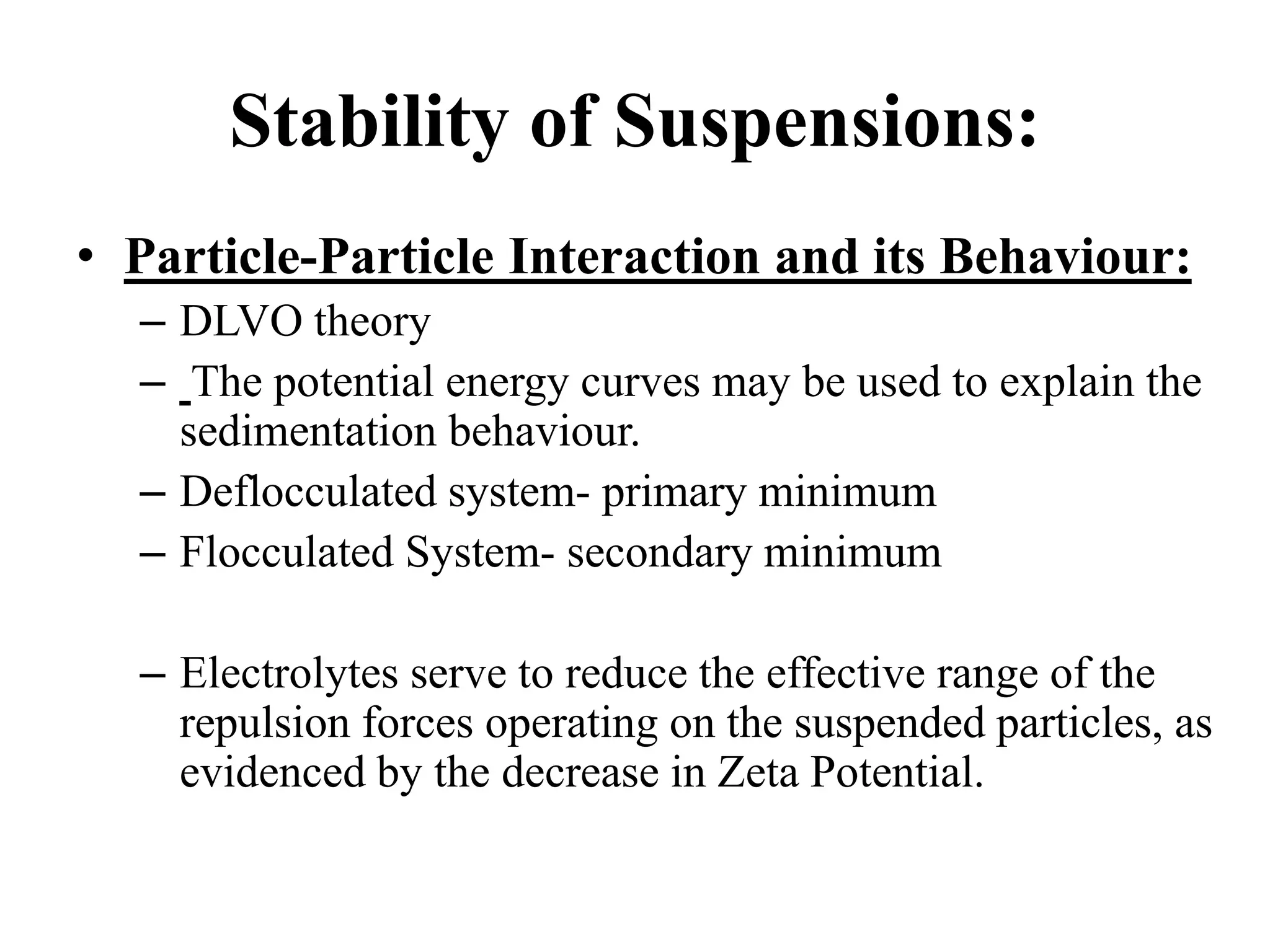 Stability of Suspensions:

• Particle-Particle Interaction and its Behaviour:
– DLVO theory
– The potential energy curves may be used to explain the sedimentation behaviour.
– Deflocculated system- primary minimum
– Flocculated System- secondary minimum

– Electrolytes serve to reduce the effective range of the repulsion forces operating on the suspended particles, as evidenced by the decrease in Zeta Potential.